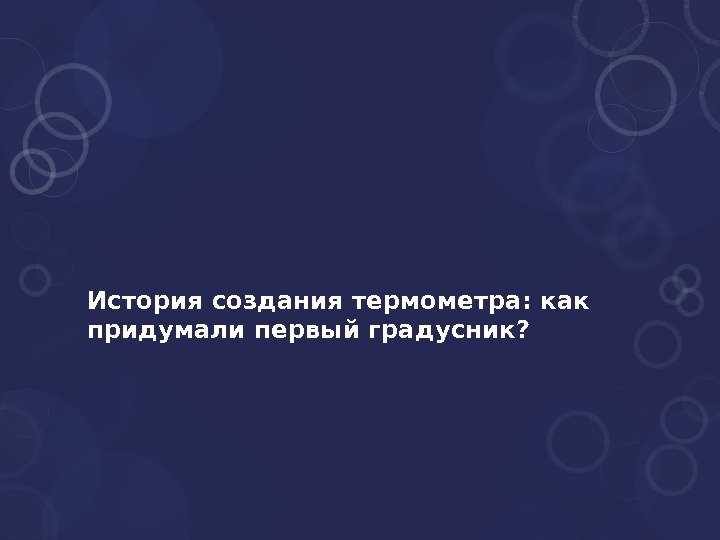 История создания термометра: как придумали первый градусник?